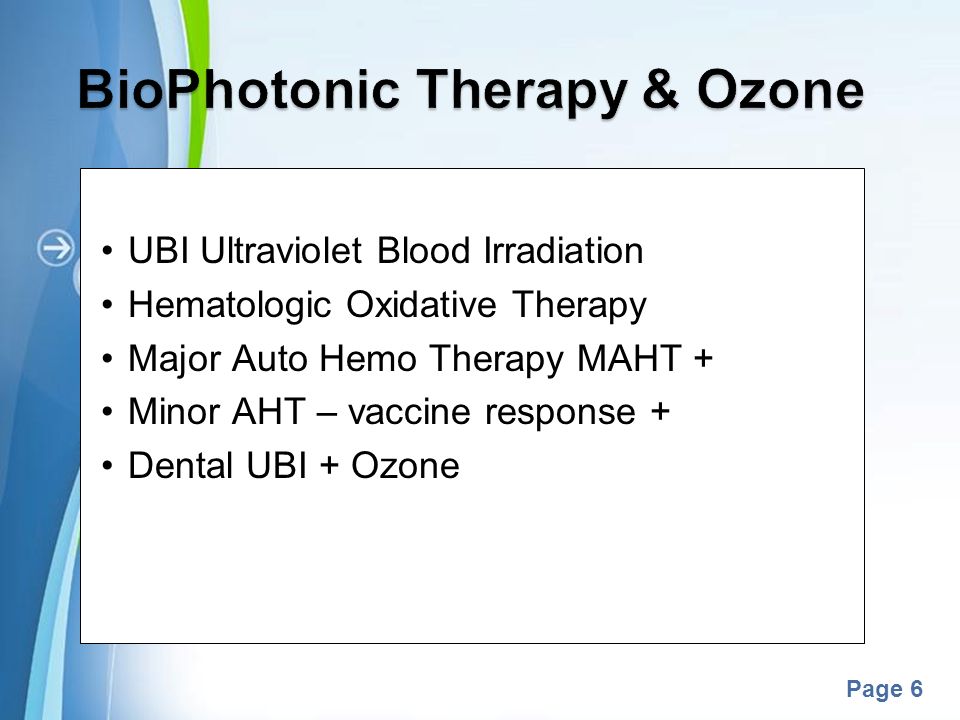 BioPhotonic Therapy & Ozone

• UBI Ultraviolet Blood Irradiation
• Hematologic Oxidative Therapy
• Major Auto Hemo Therapy MAHT +
• Minor AHT – vaccine response +
• Dental UBI + Ozone

Page 6